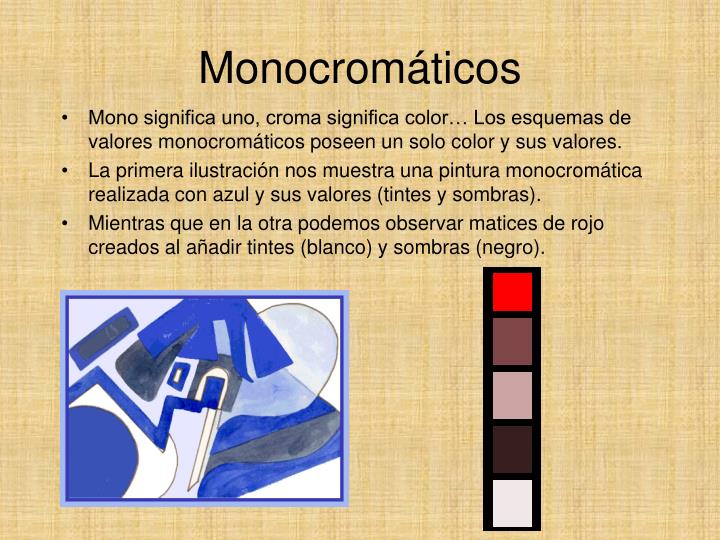 Monocromáticos

• Mono significa uno, croma significa color… Los esquemas de valores monocromáticos poseen un solo color y sus valores.
• La primera ilustración nos muestra una pintura monocromática realizada con azul y sus valores (tintes y sombras).
• Mientras que en la otra podemos observar matices de rojo creados al añadir tintes (blanco) y sombras (negro).